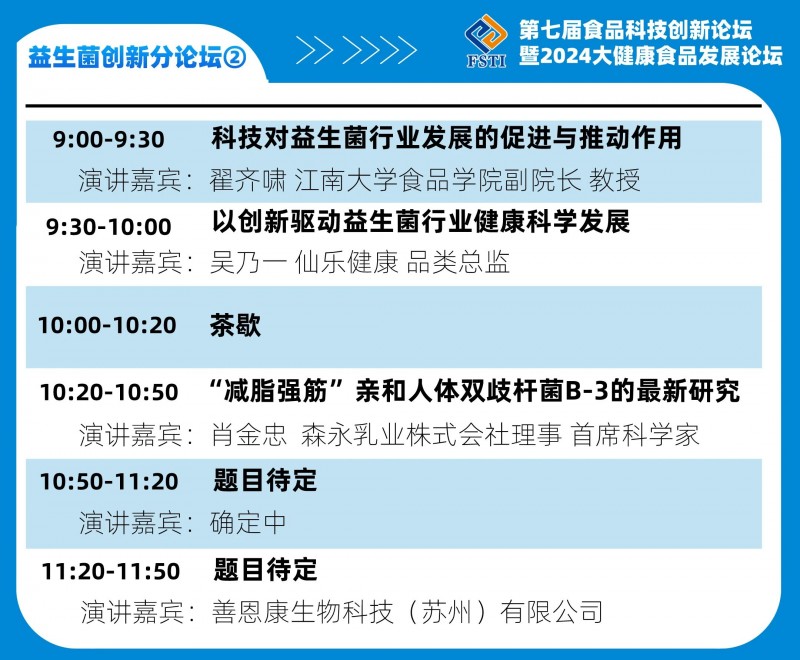 益生菌创新分论坛②

FSTI
第七届食品科技创新论坛
暨2024大健康食品发展论坛

9:00-9:30 科技对益生菌行业发展的促进与推动作用
演讲嘉宾：翟齐啸 江南大学食品学院副院长 教授

9:30-10:00 以创新驱动益生菌行业健康科学发展
演讲嘉宾：吴乃一 仙乐健康 品类总监

10:00-10:20 茶歇

10:20-10:50 “减脂强筋”亲和人体双歧杆菌B-3的最新研究
演讲嘉宾：肖金忠 森永乳业株式会社理事 首席科学家

10:50-11:20 题目待定
演讲嘉宾：确定中

11:20-11:50 题目待定
演讲嘉宾：善恩康生物科技（苏州）有限公司